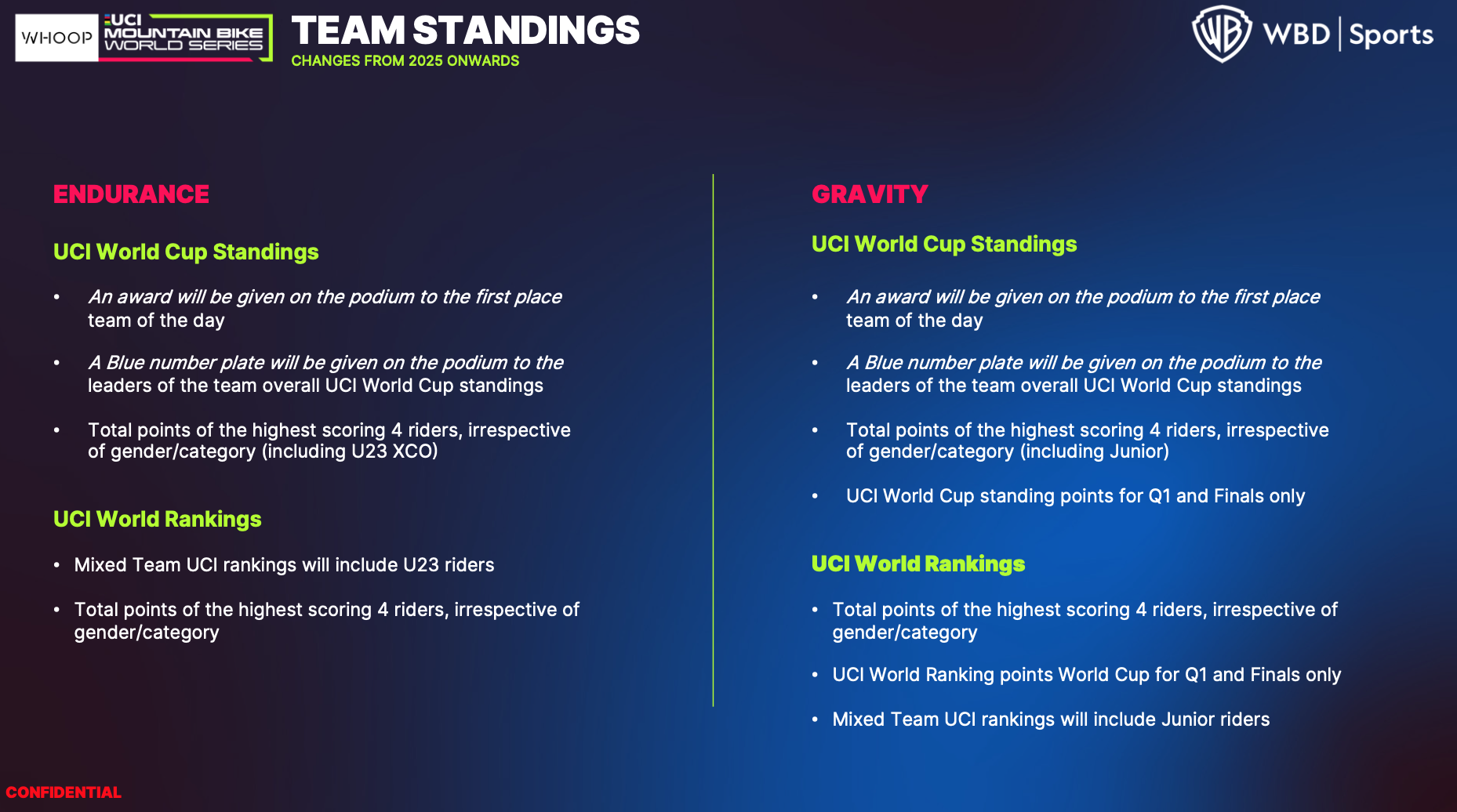 WHOOP UCI MOUNTAIN BIKE WORLD SERIES

TEAM STANDINGS
CHANGES FROM 2025 ONWARDS

WBD | Sports

ENDURANCE

UCI World Cup Standings

• An award will be given on the podium to the first place team of the day

• A Blue number plate will be given on the podium to the leaders of the team overall UCI World Cup standings

• Total points of the highest scoring 4 riders, irrespective of gender/category (including U23 XCO)

UCI World Rankings

• Mixed Team UCI rankings will include U23 riders

• Total points of the highest scoring 4 riders, irrespective of gender/category

GRAVITY

UCI World Cup Standings

• An award will be given on the podium to the first place team of the day

• A Blue number plate will be given on the podium to the leaders of the team overall UCI World Cup standings

• Total points of the highest scoring 4 riders, irrespective of gender/category (including Junior)

• UCI World Cup standing points for Q1 and Finals only

UCI World Rankings

• Total points of the highest scoring 4 riders, irrespective of gender/category

• UCI World Ranking points World Cup for Q1 and Finals only

• Mixed Team UCI rankings will include Junior riders

CONFIDENTIAL